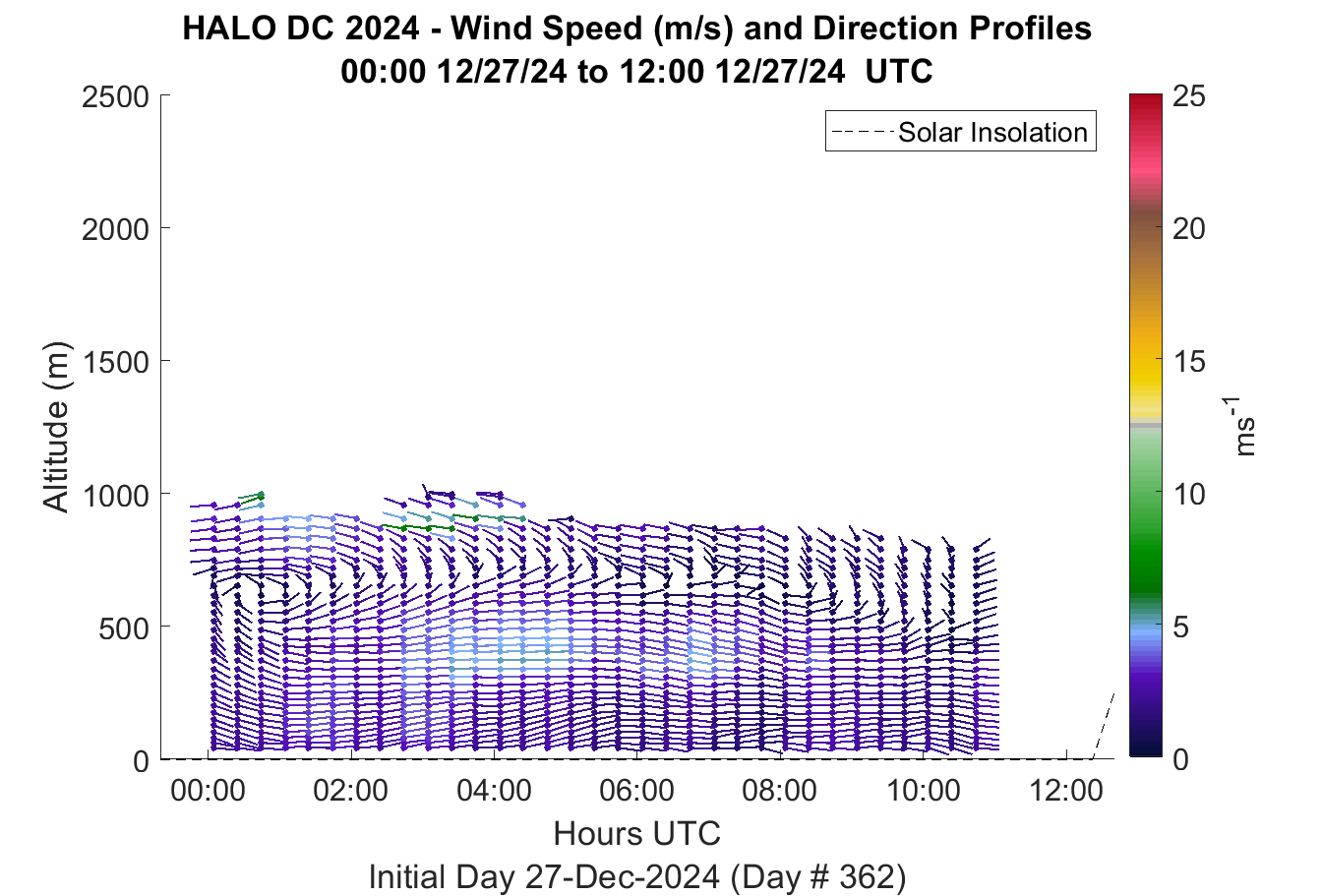 HALO DC 2024 - Wind Speed (m/s) and Direction Profiles
00:00 12/27/24 to 12:00 12/27/24 UTC

Solar Insolation

Altitude (m)

2500
2000
1500
1000
500
0

00:00
02:00
04:00
06:00
08:00
10:00
12:00

Hours UTC

Initial Day 27-Dec-2024 (Day # 362)

25
20
15
10
5
0

$ms^{-1}$